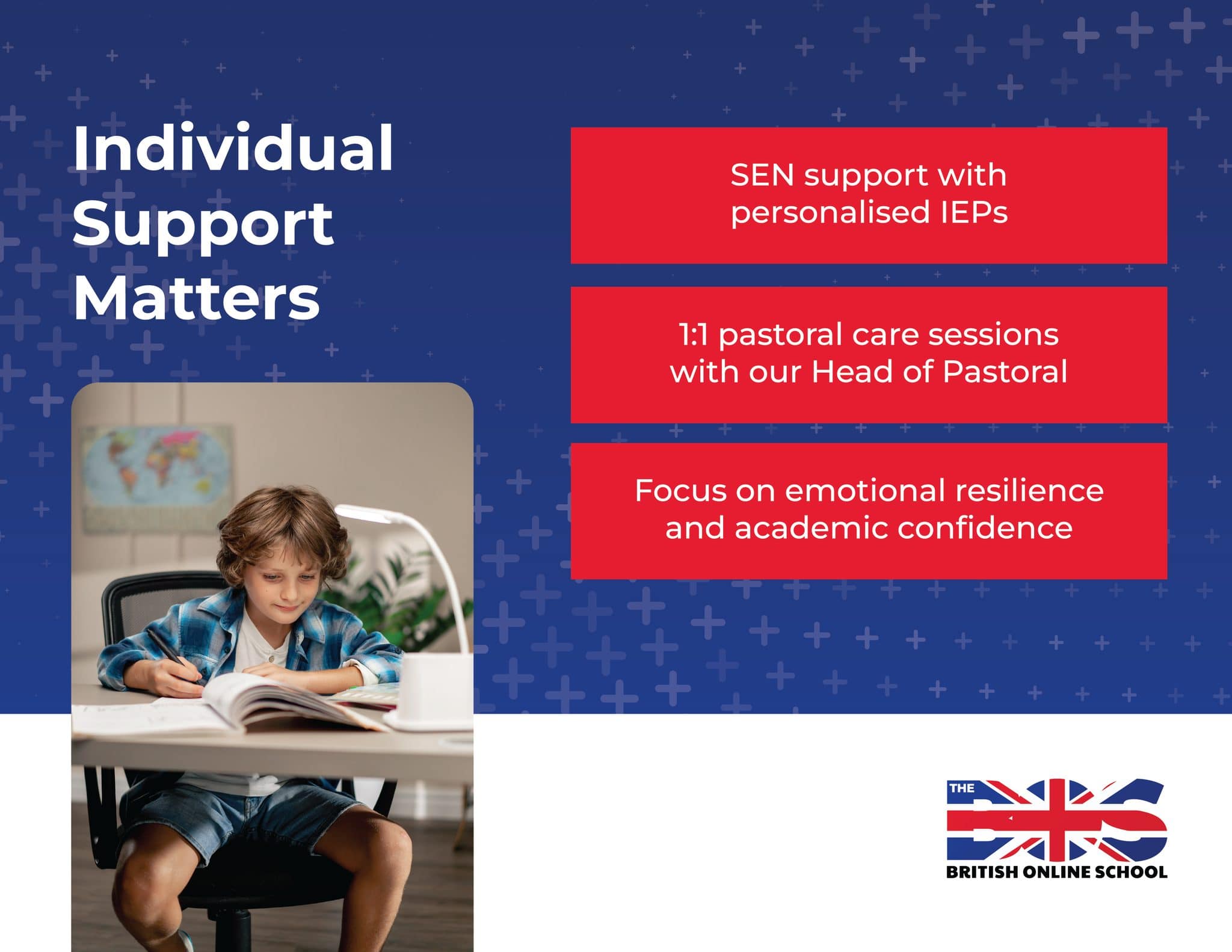 Individual Support Matters

SEN support with personalised IEPs

1:1 pastoral care sessions with our Head of Pastoral

Focus on emotional resilience and academic confidence

THE BOS
BRITISH ONLINE SCHOOL